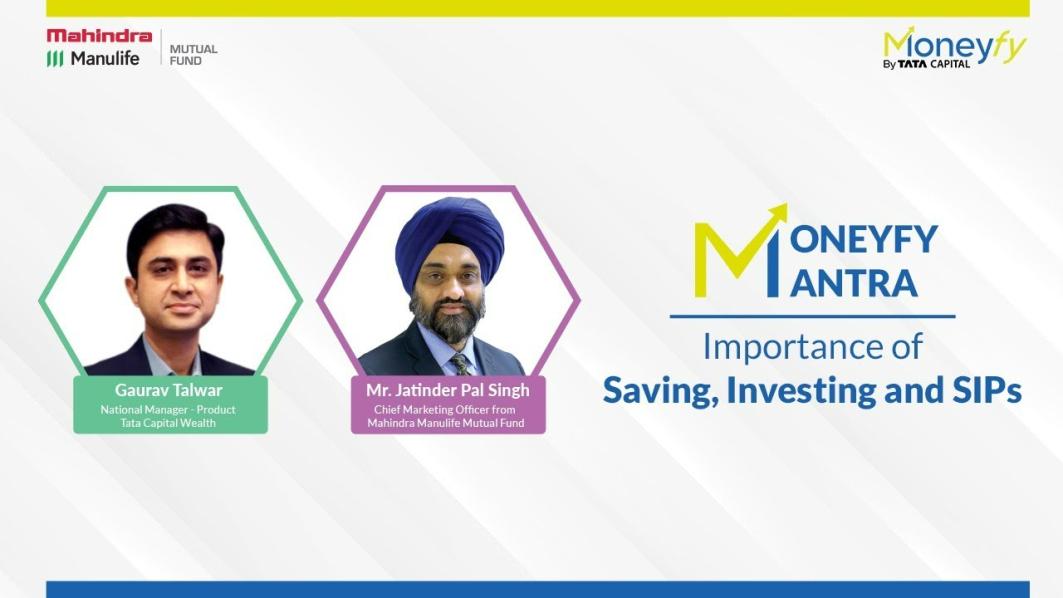 Mahindra Manulife MUTUAL FUND

Moneyfy By TATA CAPITAL

Gaurav Talwar
National Manager - Product
Tata Capital Wealth

Mr. Jatinder Pal Singh
Chief Marketing Officer from
Mahindra Manulife Mutual Fund

MONEYFY
MANTRA

Importance of
Saving, Investing and SIPs